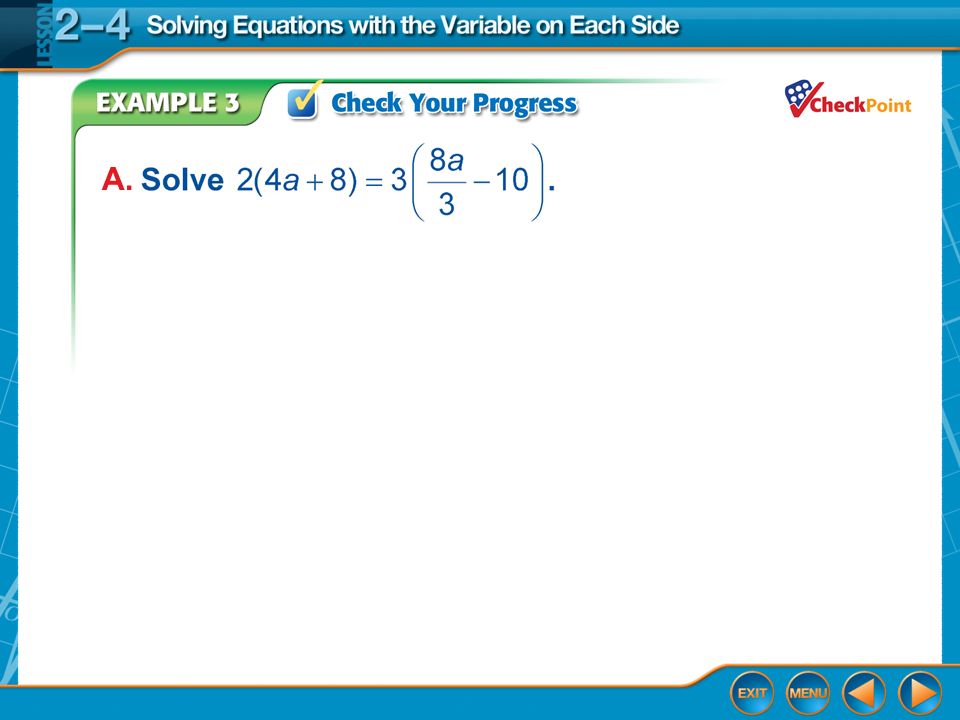 LESSON 2–4 Solving Equations with the Variable on Each Side

EXAMPLE 3 Check Your Progress

CheckPoint

A. Solve $2(4a+8)=3\left(\frac{8a}{3}-10\right)$.

EXIT MENU